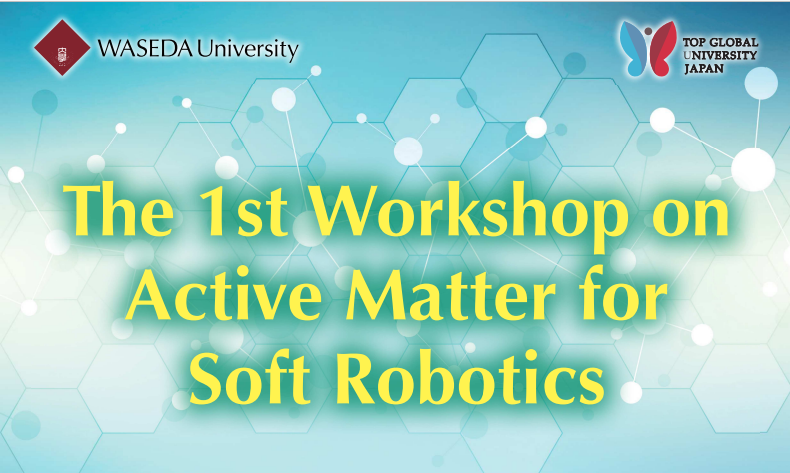 WASEDA University

TOP GLOBAL UNIVERSITY JAPAN

The 1st Workshop on Active Matter for Soft Robotics